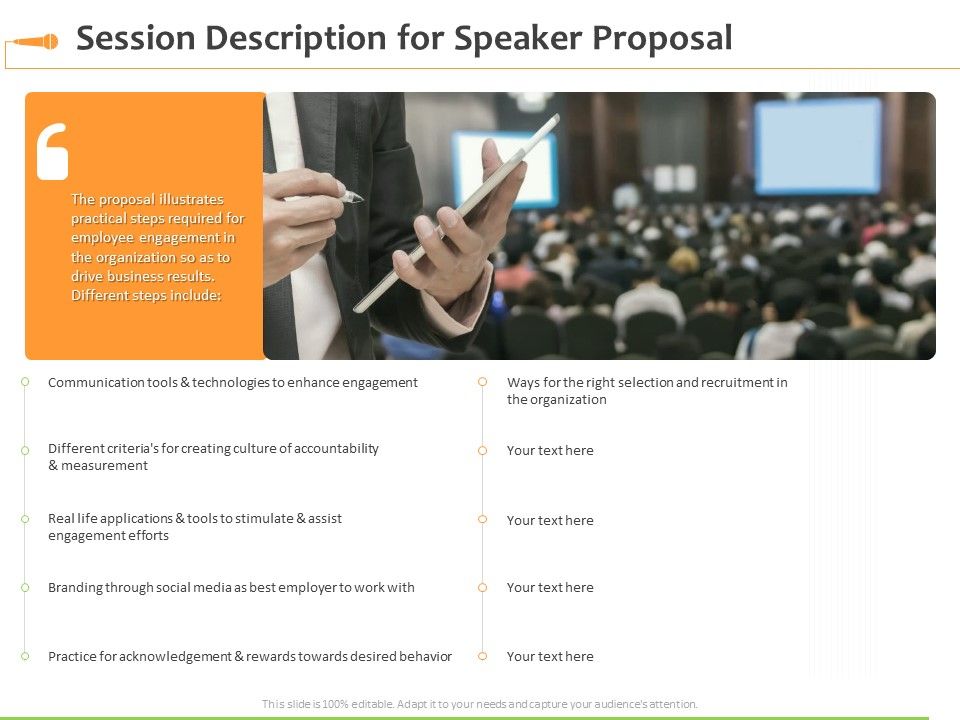 Session Description for Speaker Proposal

The proposal illustrates practical steps required for employee engagement in the organization so as to drive business results. Different steps include:

Communication tools & technologies to enhance engagement

Different criteria's for creating culture of accountability & measurement

Real life applications & tools to stimulate & assist engagement efforts

Branding through social media as best employer to work with

Practice for acknowledgement & rewards towards desired behavior

Ways for the right selection and recruitment in the organization

Your text here

Your text here

Your text here

Your text here

This slide is 100% editable. Adapt it to your needs and capture your audience's attention.